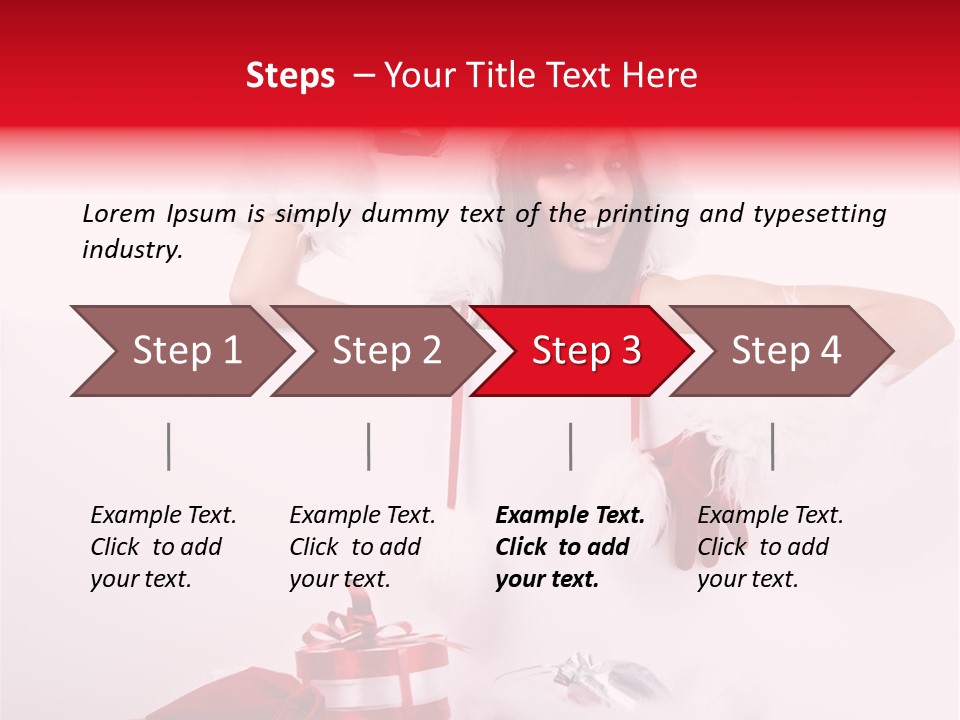 Steps – Your Title Text Here

Lorem Ipsum is simply dummy text of the printing and typesetting industry.

Step 1

Step 2

Step 3

Step 4

Example Text. Click to add your text.

Example Text. Click to add your text.

Example Text. Click to add your text.

Example Text. Click to add your text.